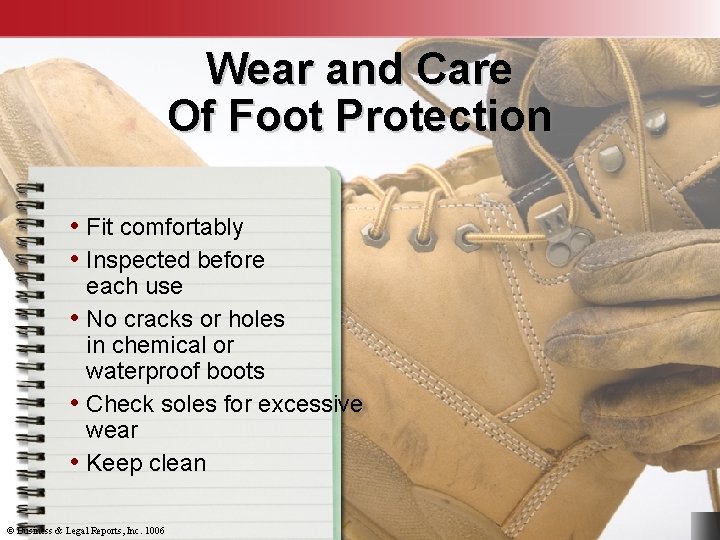 Wear and Care
Of Foot Protection

• Fit comfortably
• Inspected before each use
• No cracks or holes in chemical or waterproof boots
• Check soles for excessive wear
• Keep clean

© Business & Legal Reports, Inc. 1006